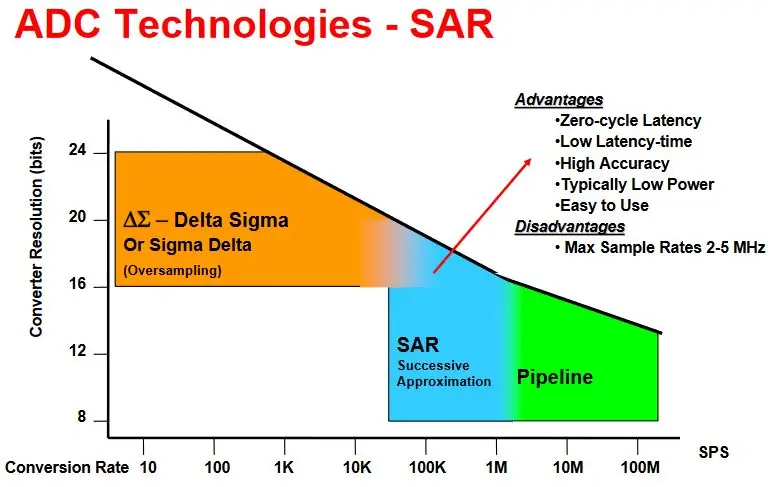 ADC Technologies - SAR

Advantages
•Zero-cycle Latency
•Low Latency-time
•High Accuracy
•Typically Low Power
•Easy to Use
Disadvantages
• Max Sample Rates 2-5 MHz

Converter Resolution (bits)

24
20
16
12
8

$\Delta\Sigma$ – Delta Sigma
Or Sigma Delta
(Oversampling)

SAR
Successive
Approximation

Pipeline

Conversion Rate 10 100 1K 10K 100K 1M 10M 100M

SPS